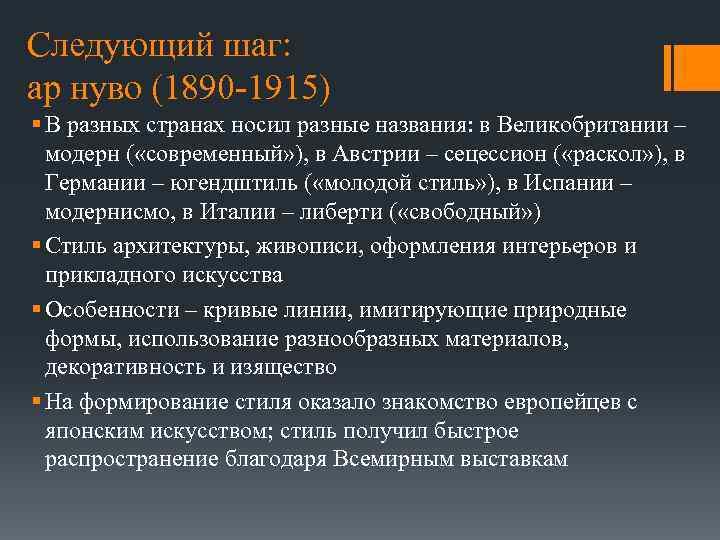 Следующий шаг:
ар нуво (1890-1915)

▪ В разных странах носил разные названия: в Великобритании – модерн («современный»), в Австрии – сецессион («раскол»), в Германии – югендштиль («молодой стиль»), в Испании – модернисмо, в Италии – либерти («свободный»)

▪ Стиль архитектуры, живописи, оформления интерьеров и прикладного искусства

▪ Особенности – кривые линии, имитирующие природные формы, использование разнообразных материалов, декоративность и изящество

▪ На формирование стиля оказало знакомство европейцев с японским искусством; стиль получил быстрое распространение благодаря Всемирным выставкам